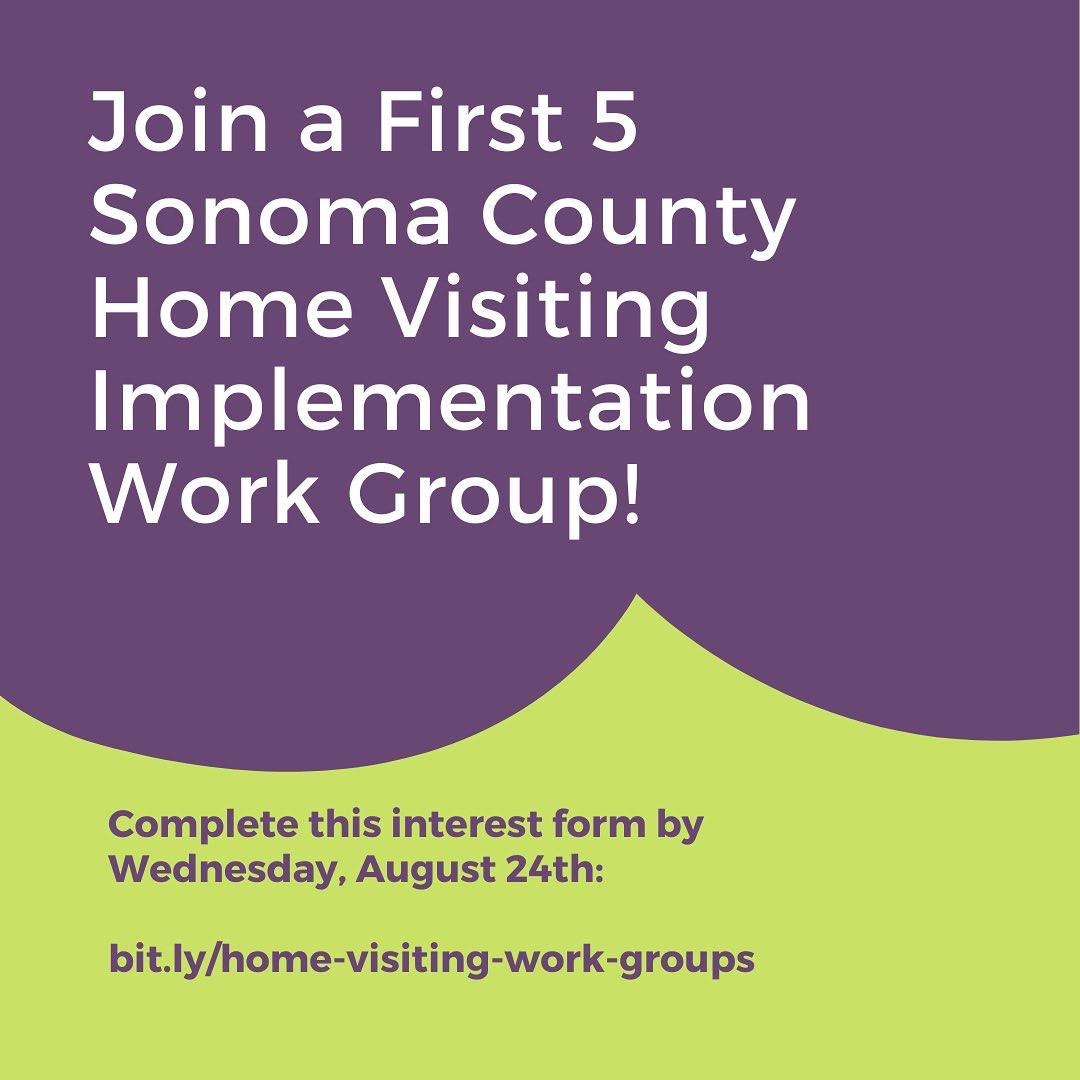 Join a First 5 Sonoma County Home Visiting Implementation Work Group!

Complete this interest form by Wednesday, August 24th:

bit.ly/home-visiting-work-groups